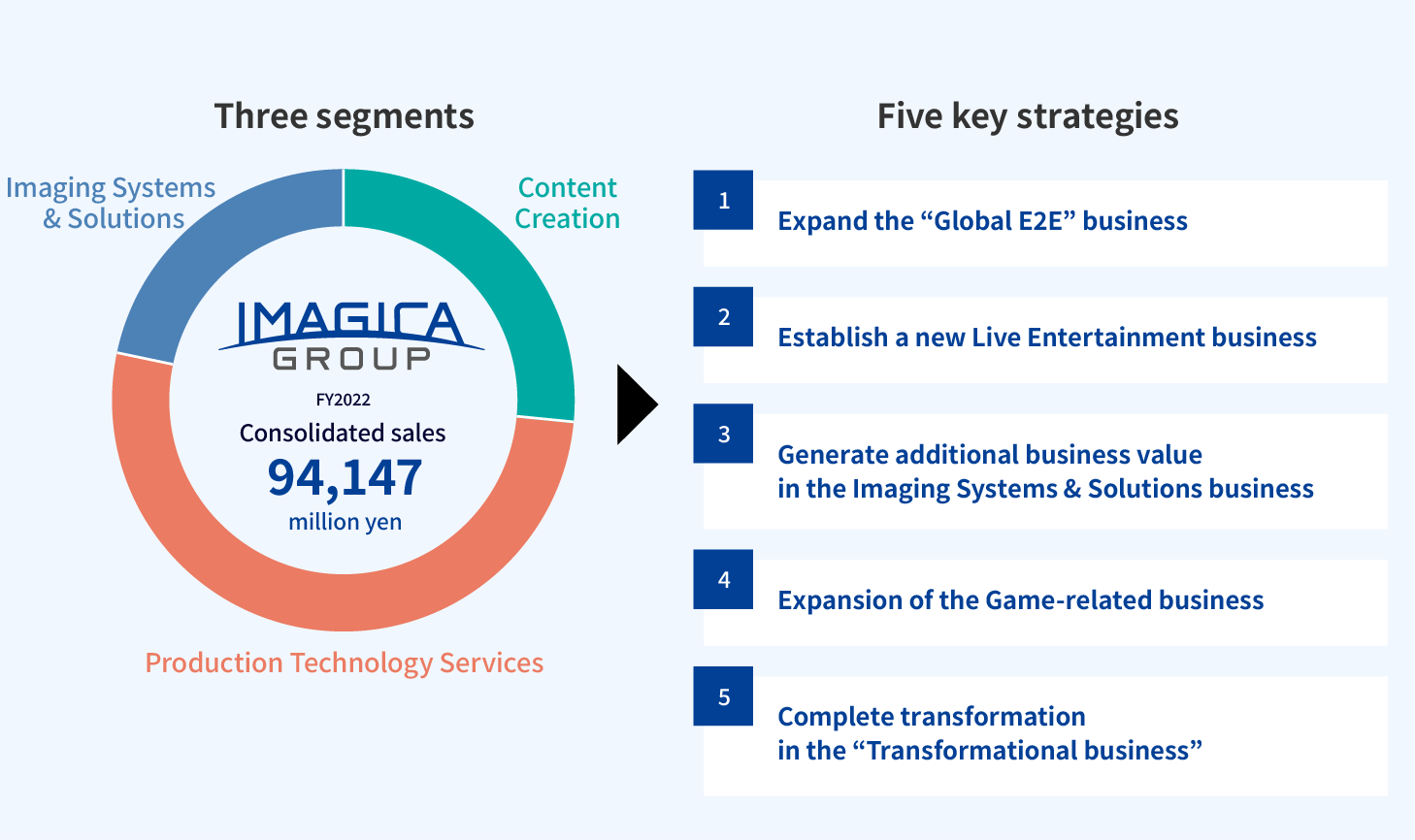 Three segments

Imaging Systems & Solutions

Content Creation

IMAGICA GROUP

FY2022

Consolidated sales

94,147

million yen

Production Technology Services

Five key strategies

1

Expand the “Global E2E” business

2

Establish a new Live Entertainment business

3

Generate additional business value in the Imaging Systems & Solutions business

4

Expansion of the Game-related business

5

Complete transformation in the “Transformational business”